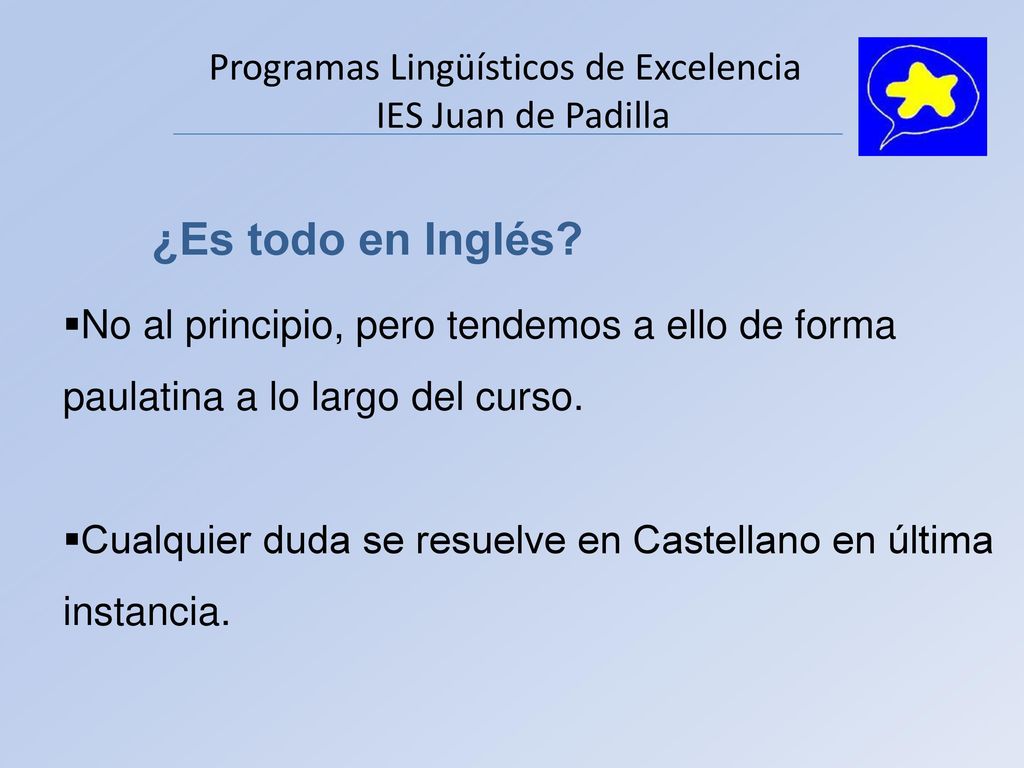 Programas Lingüísticos de Excelencia
IES Juan de Padilla

¿Es todo en Inglés?

▪No al principio, pero tendemos a ello de forma paulatina a lo largo del curso.

▪Cualquier duda se resuelve en Castellano en última instancia.